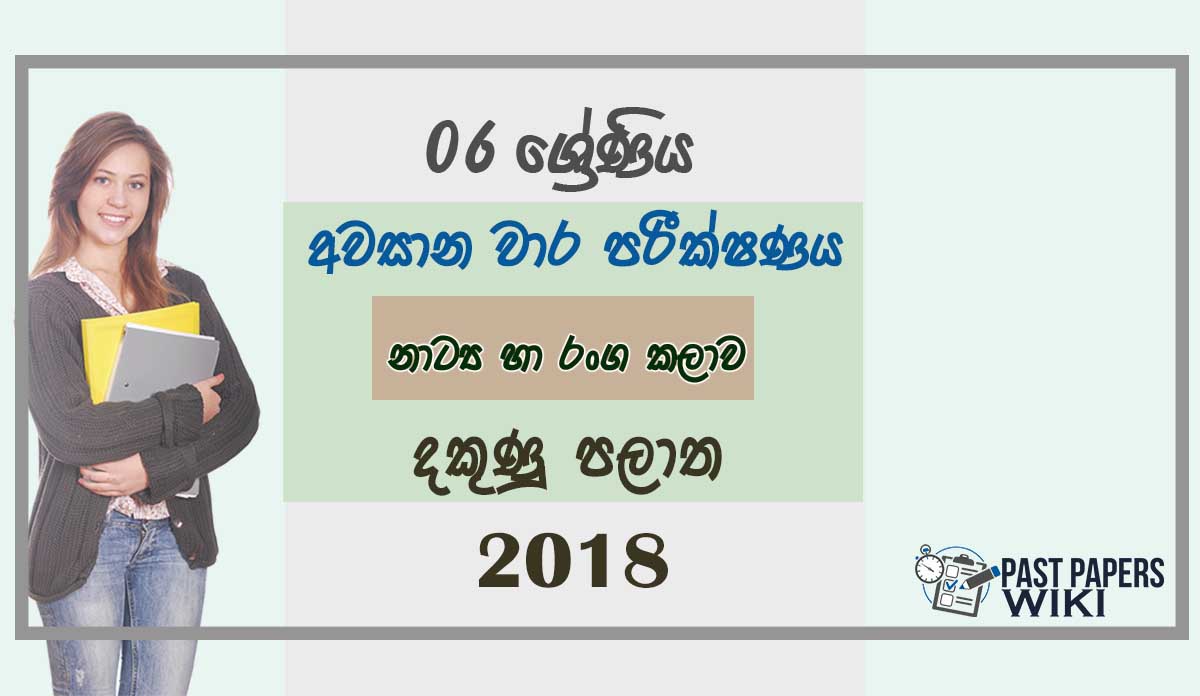 06 ශ්‍රේණිය

අවසාන වාර පරීක්ෂණය

නාට්‍ය හා රංග කලාව

දකුණු පලාත

2018

PAST PAPERS WIKI